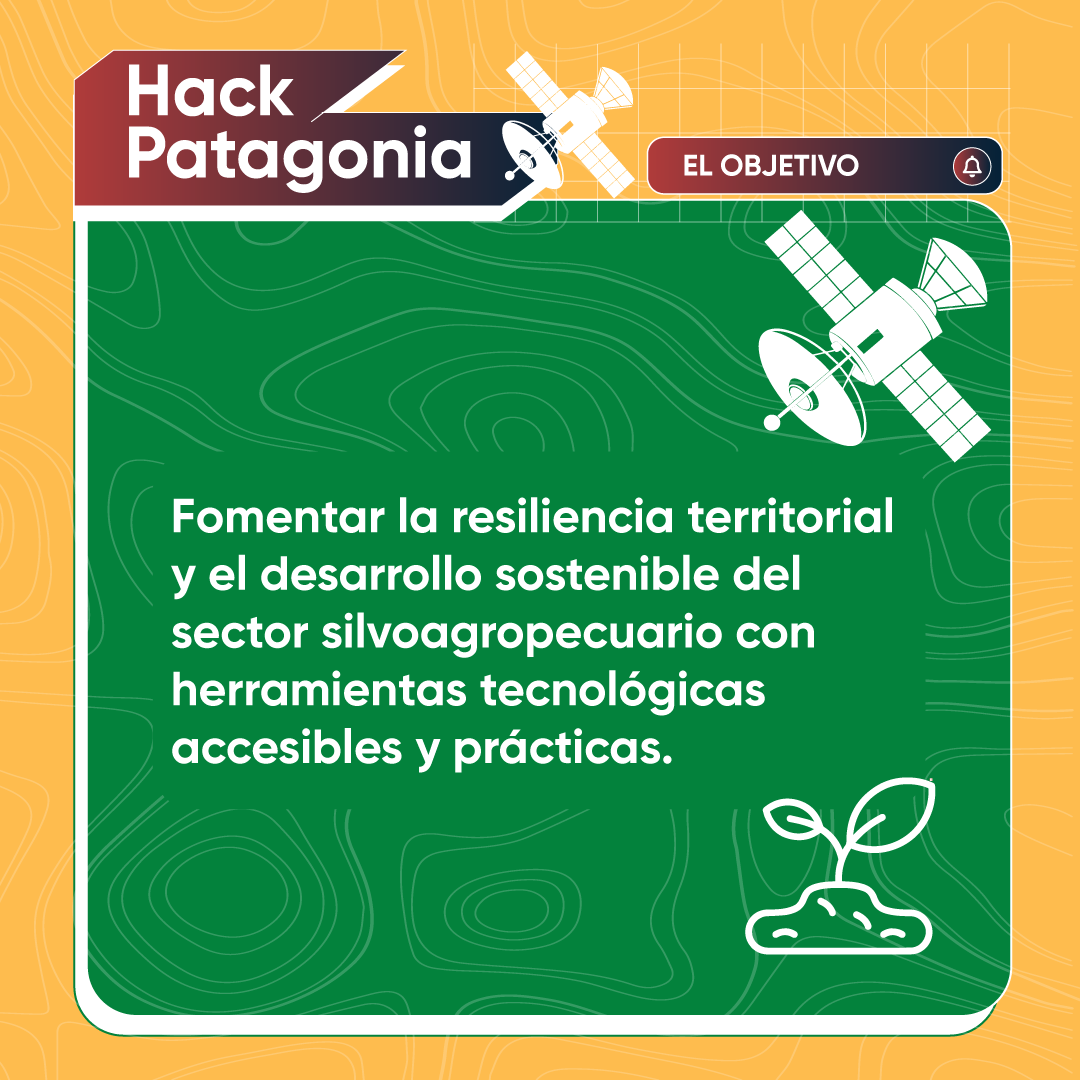 Hack Patagonia

EL OBJETIVO

Fomentar la resiliencia territorial y el desarrollo sostenible del sector silvoagropecuario con herramientas tecnológicas accesibles y prácticas.